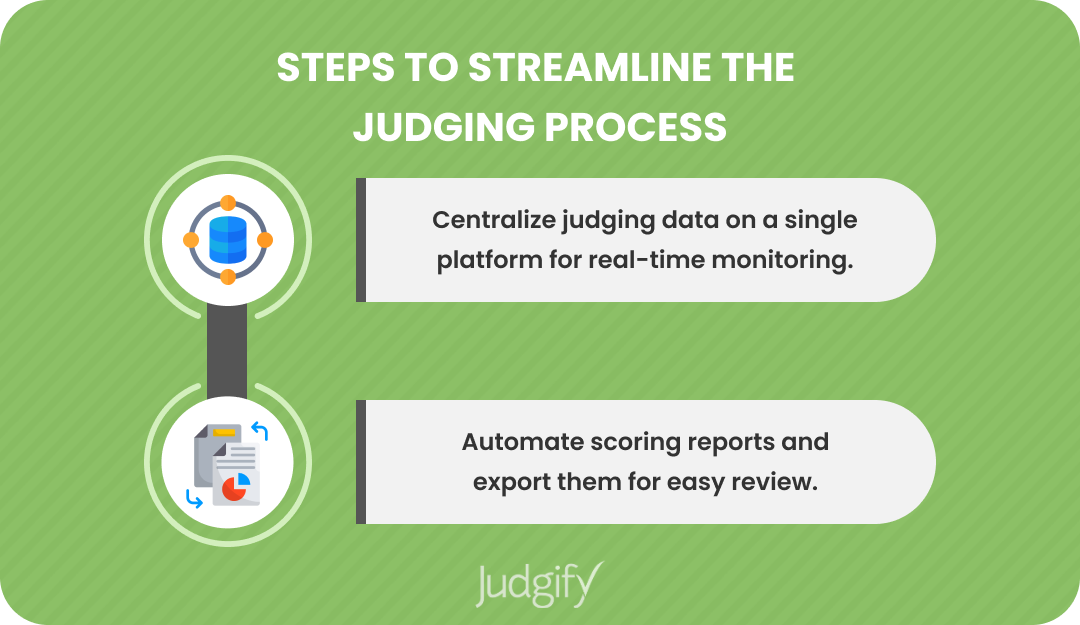 STEPS TO STREAMLINE THE JUDGING PROCESS

Centralize judging data on a single platform for real-time monitoring.

Automate scoring reports and export them for easy review.

Judgify